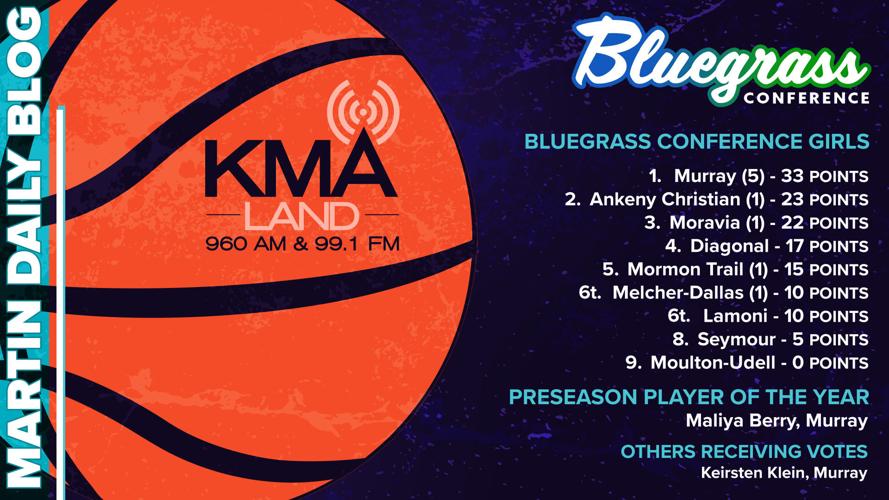 MARTIN DAILY BLOG

KMA
LAND
960 AM & 99.1 FM

Bluegrass
CONFERENCE

BLUEGRASS CONFERENCE GIRLS

1. Murray (5) - 33 POINTS
2. Ankeny Christian (1) - 23 POINTS
3. Moravia (1) - 22 POINTS
4. Diagonal - 17 POINTS
5. Mormon Trail (1) - 15 POINTS
6t. Melcher-Dallas (1) - 10 POINTS
6t. Lamoni - 10 POINTS
8. Seymour - 5 POINTS
9. Moulton-Udell - 0 POINTS

PRESEASON PLAYER OF THE YEAR
Maliya Berry, Murray

OTHERS RECEIVING VOTES
Keirsten Klein, Murray